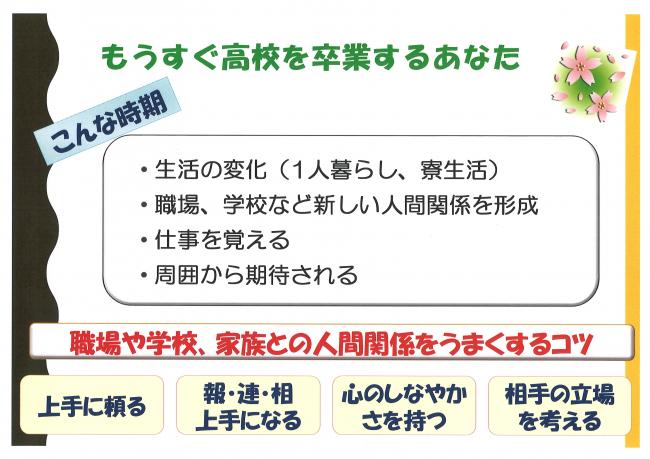 もうすぐ高校を卒業するあなた

こんな時期

・生活の変化（1人暮らし、寮生活）
・職場、学校など新しい人間関係を形成
・仕事を覚える
・周囲から期待される

職場や学校、家族との人間関係をうまくするコツ

上手に頼る

報・連・相
上手になる

心のしなやかさを持つ

相手の立場を考える